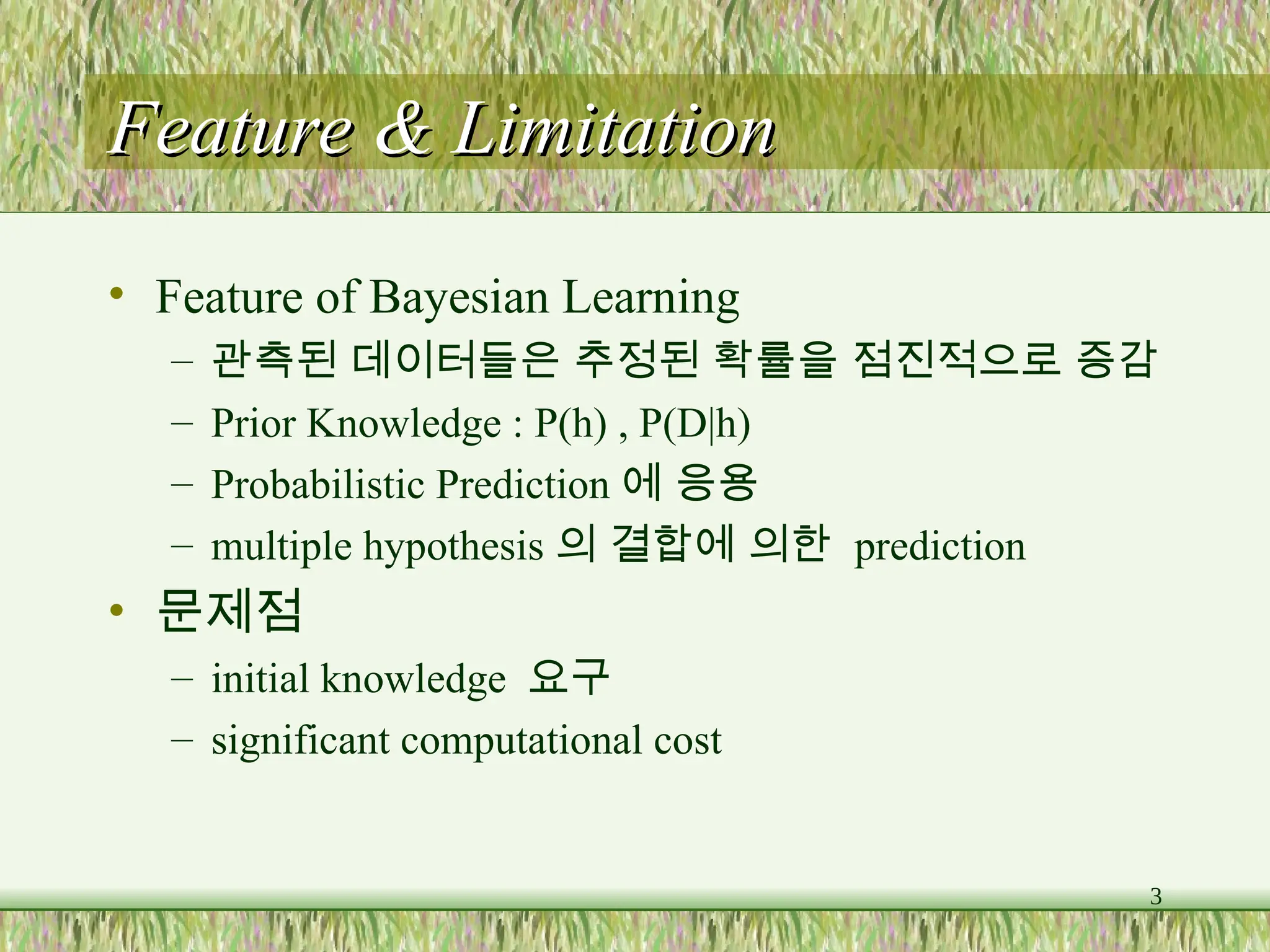 Feature & Limitation

• Feature of Bayesian Learning
– 관측된 데이터들은 추정된 확률을 점진적으로 증감
– Prior Knowledge : P(h) , P(D|h)
– Probabilistic Prediction 에 응용
– multiple hypothesis 의 결합에 의한 prediction
• 문제점
– initial knowledge 요구
– significant computational cost

3